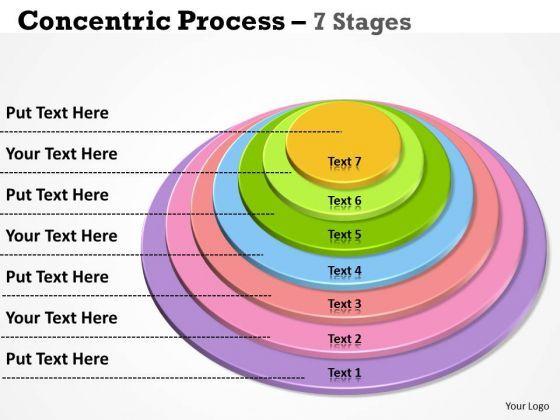 Concentric Process – 7 Stages

Put Text Here

Your Text Here

Put Text Here

Your Text Here

Put Text Here

Your Text Here

Put Text Here

Text 7

Text 6

Text 5

Text 4

Text 3

Text 2

Text 1

Your Logo